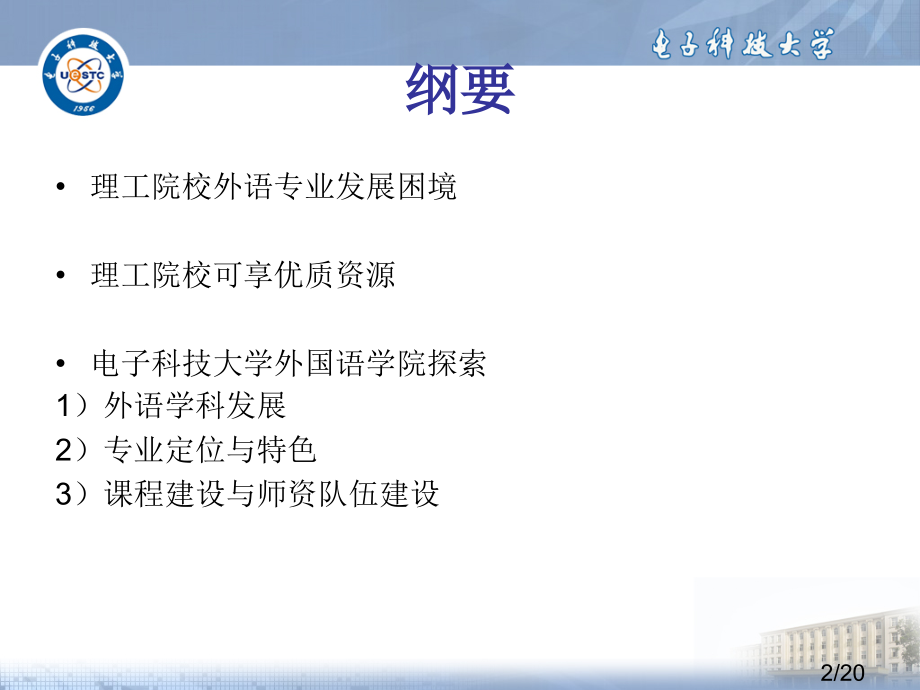 电子科技大学
UESTC
1956

电子科技大学

纲要

• 理工院校外语专业发展困境

• 理工院校可享优质资源

• 电子科技大学外国语学院探索
1）外语学科发展
2）专业定位与特色
3）课程建设与师资队伍建设

2/20